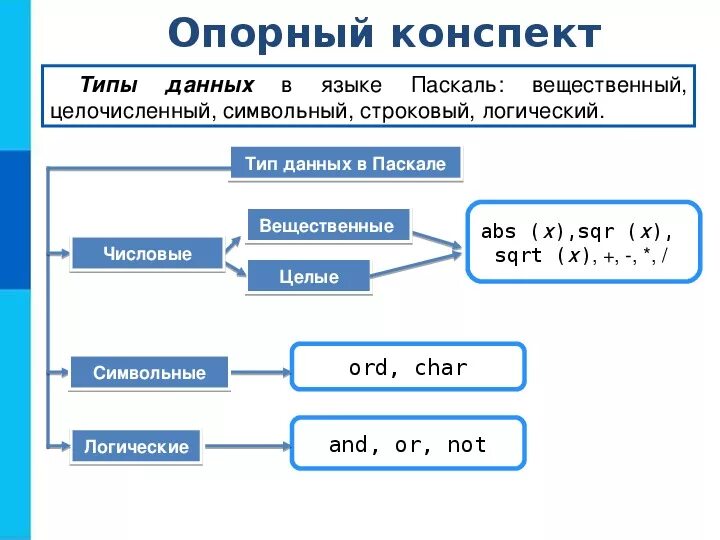 Опорный конспект

Типы данных в языке Паскаль: вещественный, целочисленный, символьный, строковый, логический.

Тип данных в Паскале

Числовые

Вещественные

Целые

abs (x),sqr (x), sqrt (x), +, -, *, /

Символьные

ord, char

Логические

and, or, not